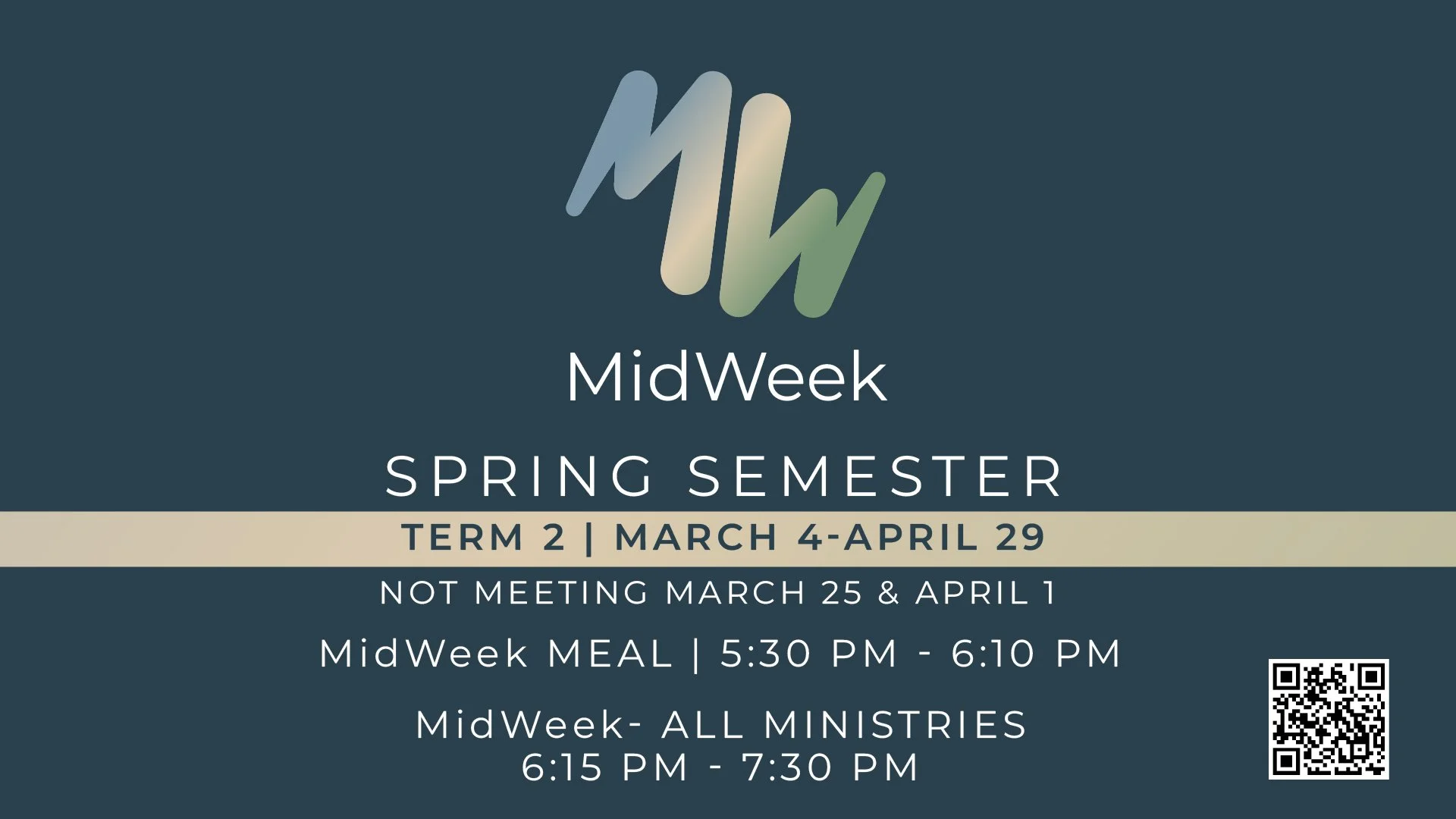 MW

MidWeek

SPRING SEMESTER

TERM 2 | MARCH 4-APRIL 29

NOT MEETING MARCH 25 & APRIL 1

MidWeek MEAL | 5:30 PM - 6:10 PM

MidWeek- ALL MINISTRIES
6:15 PM - 7:30 PM